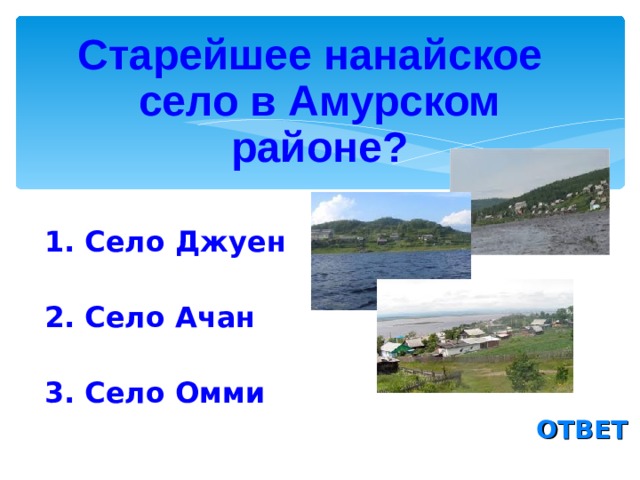 Старейшее нанайское село в Амурском районе?

1. Село Джуен

2. Село Ачан

3. Село Омми

ОТВЕТ